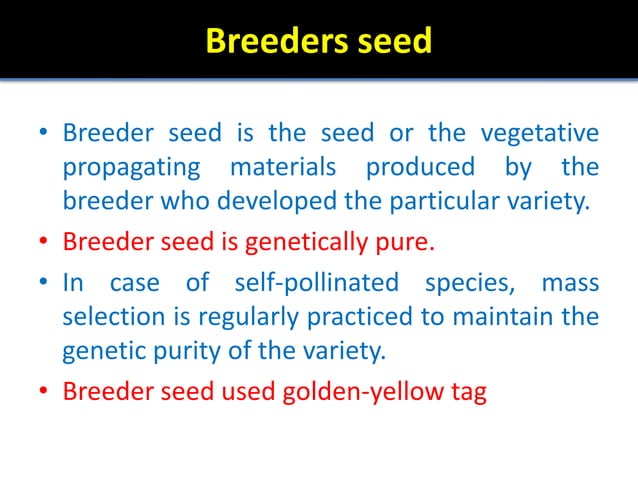 Breeders seed

• Breeder seed is the seed or the vegetative propagating materials produced by the breeder who developed the particular variety.

• Breeder seed is genetically pure.

• In case of self-pollinated species, mass selection is regularly practiced to maintain the genetic purity of the variety.

• Breeder seed used golden-yellow tag